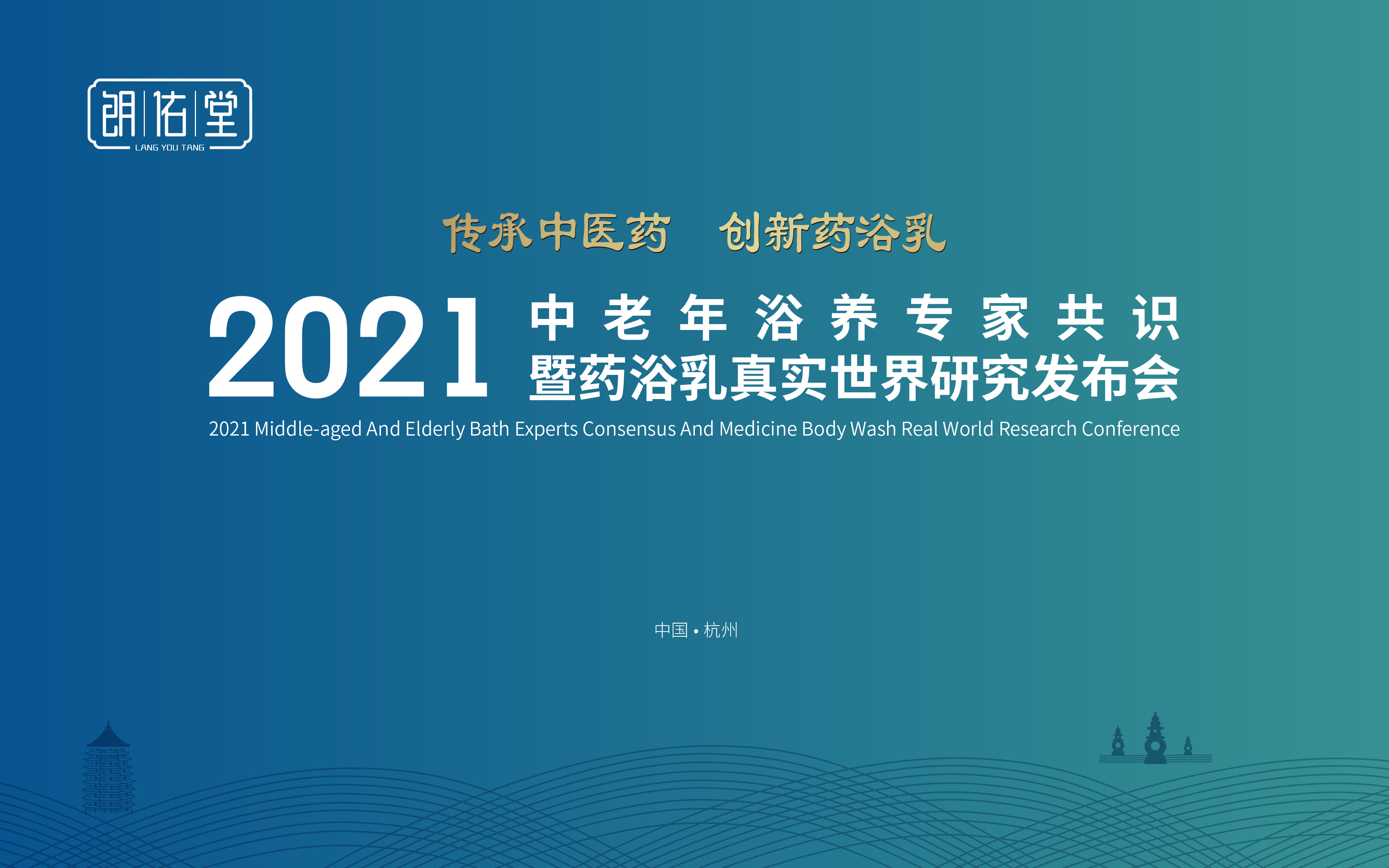 朗佑堂
LANG YOU TANG

传承中医药 创新药浴乳

2021 中老年浴养专家共识
暨药浴乳真实世界研究发布会

2021 Middle-aged And Elderly Bath Experts Consensus And Medicine Body Wash Real World Research Conference

中国 • 杭州